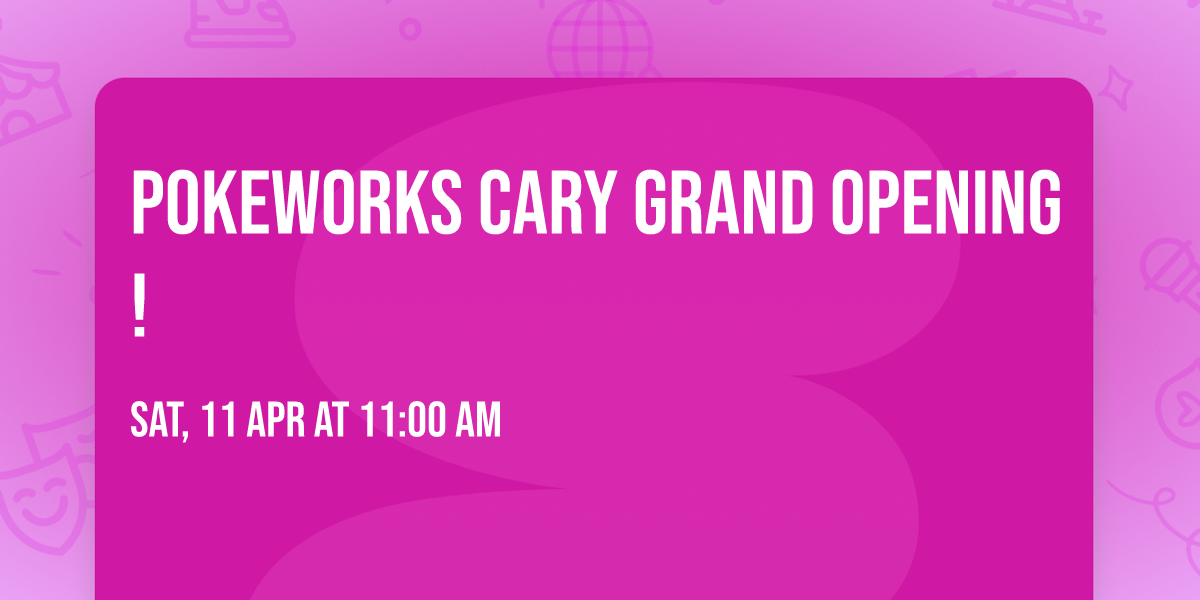 POKEWORKS CARY GRAND OPENING !

SAT, 11 APR AT 11:00 AM